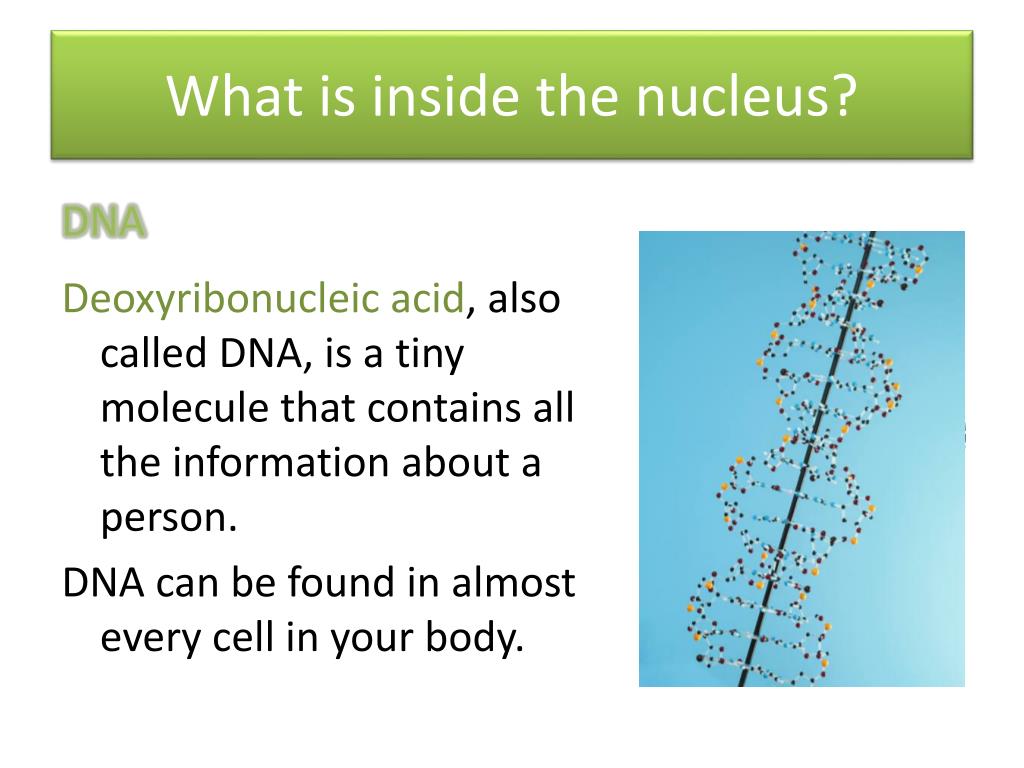 What is inside the nucleus?

DNA

Deoxyribonucleic acid, also called DNA, is a tiny molecule that contains all the information about a person.

DNA can be found in almost every cell in your body.